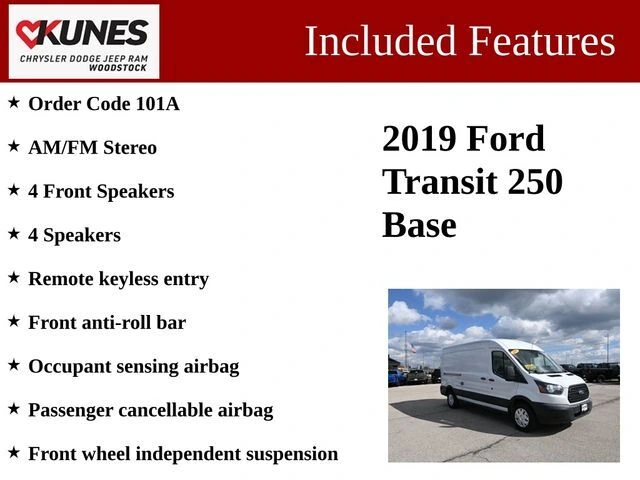 KUNES
CHRYSLER DODGE JEEP RAM
WOODSTOCK

Included Features

★ Order Code 101A
★ AM/FM Stereo
★ 4 Front Speakers
★ 4 Speakers
★ Remote keyless entry
★ Front anti-roll bar
★ Occupant sensing airbag
★ Passenger cancellable airbag
★ Front wheel independent suspension

2019 Ford Transit 250 Base